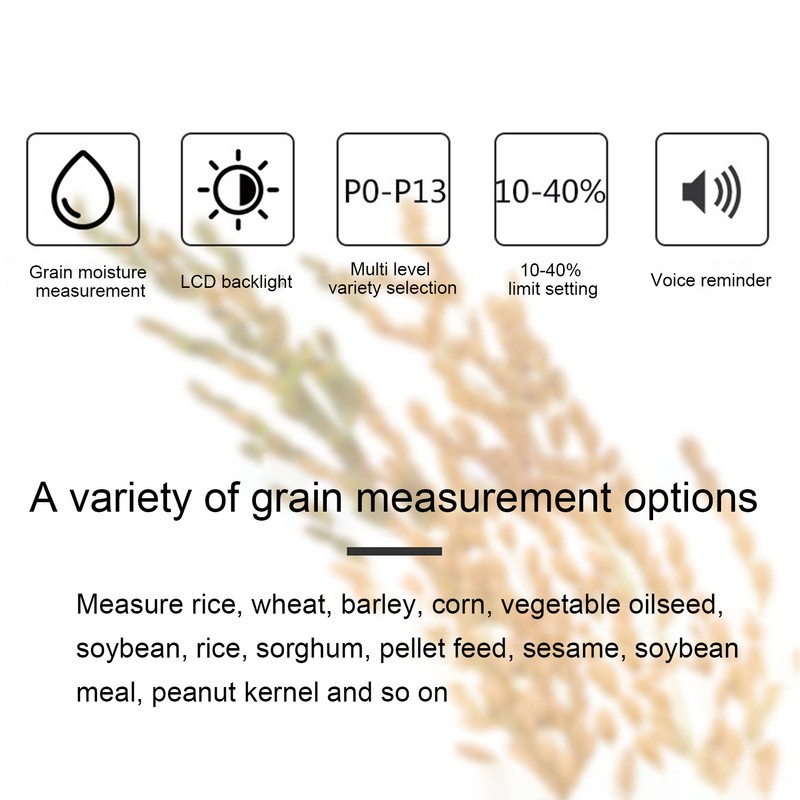 Grain moisture measurement

LCD backlight

P0-P13

Multi level variety selection

10-40%

10-40% limit setting

Voice reminder

A variety of grain measurement options

Measure rice, wheat, barley, corn, vegetable oilseed, soybean, rice, sorghum, pellet feed, sesame, soybean meal, peanut kernel and so on